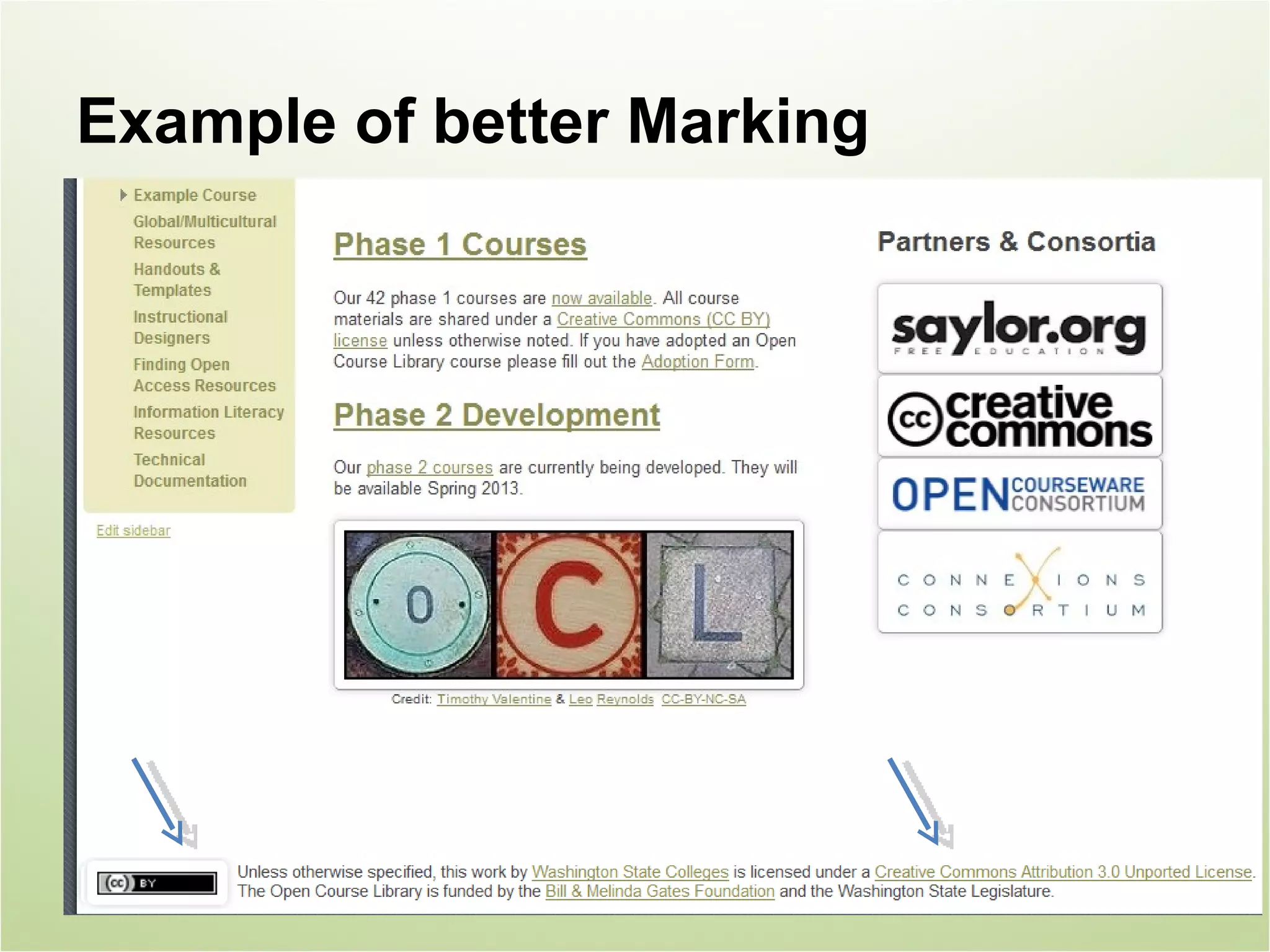 Example of better Marking

Example Course
Global/Multicultural Resources
Handouts & Templates
Instructional Designers
Finding Open Access Resources
Information Literacy Resources
Technical Documentation

Edit sidebar

Phase 1 Courses

Our 42 phase 1 courses are now available. All course materials are shared under a Creative Commons (CC BY) license unless otherwise noted. If you have adopted an Open Course Library course please fill out the Adoption Form.

Phase 2 Development

Our phase 2 courses are currently being developed. They will be available Spring 2013.

O C L

Credit: Timothy Valentine & Leo Reynolds CC-BY-NC-SA

Partners & Consortia

saylor.org
FREE EDUCATION

cc creative commons

OPEN COURSEWARE CONSORTIUM

CONNEXIONS CONSORTIUM

cc BY

Unless otherwise specified, this work by Washington State Colleges is licensed under a Creative Commons Attribution 3.0 Unported License. The Open Course Library is funded by the Bill & Melinda Gates Foundation and the Washington State Legislature.